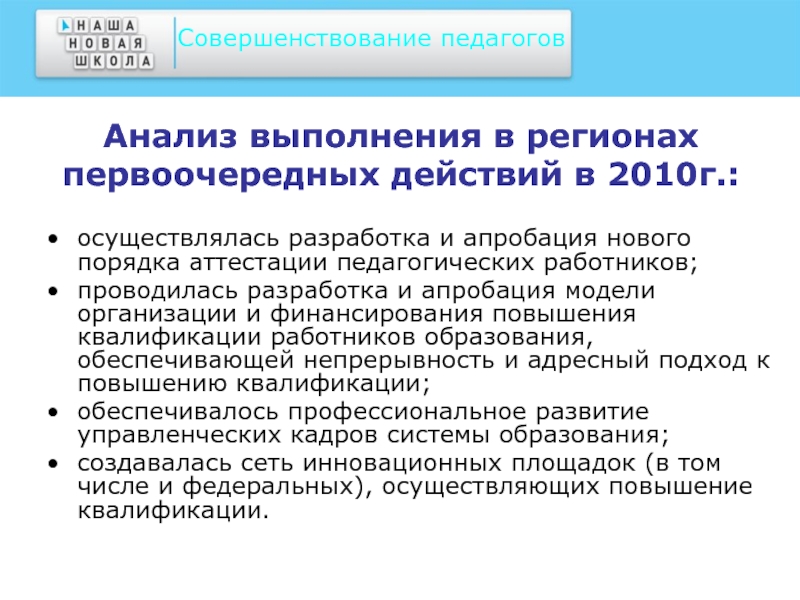 НАША
НОВАЯ
ШКОЛА

Совершенствование педагогов

Анализ выполнения в регионах первоочередных действий в 2010г.:

• осуществлялась разработка и апробация нового порядка аттестации педагогических работников;
• проводилась разработка и апробация модели организации и финансирования повышения квалификации работников образования, обеспечивающей непрерывность и адресный подход к повышению квалификации;
• обеспечивалось профессиональное развитие управленческих кадров системы образования;
• создавалась сеть инновационных площадок (в том числе и федеральных), осуществляющих повышение квалификации.